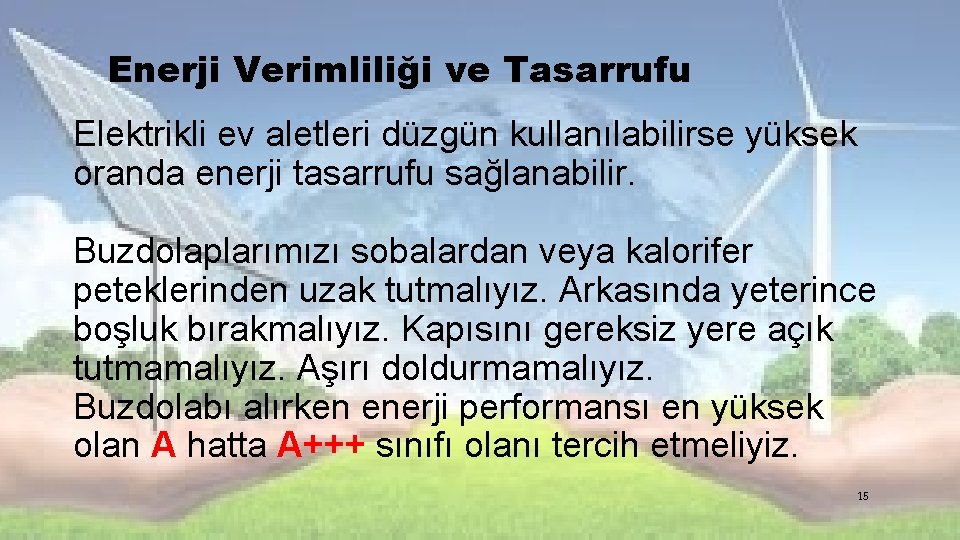 Enerji Verimliliği ve Tasarrufu

Elektrikli ev aletleri düzgün kullanılabilirse yüksek oranda enerji tasarrufu sağlanabilir.

Buzdolaplarımızı sobalardan veya kalorifer peteklerinden uzak tutmalıyız. Arkasında yeterince boşluk bırakmalıyız. Kapısını gereksiz yere açık tutmamalıyız. Aşırı doldurmamalıyız.
Buzdolabı alırken enerji performansı en yüksek olan A hatta A+++ sınıfı olanı tercih etmeliyiz.

15